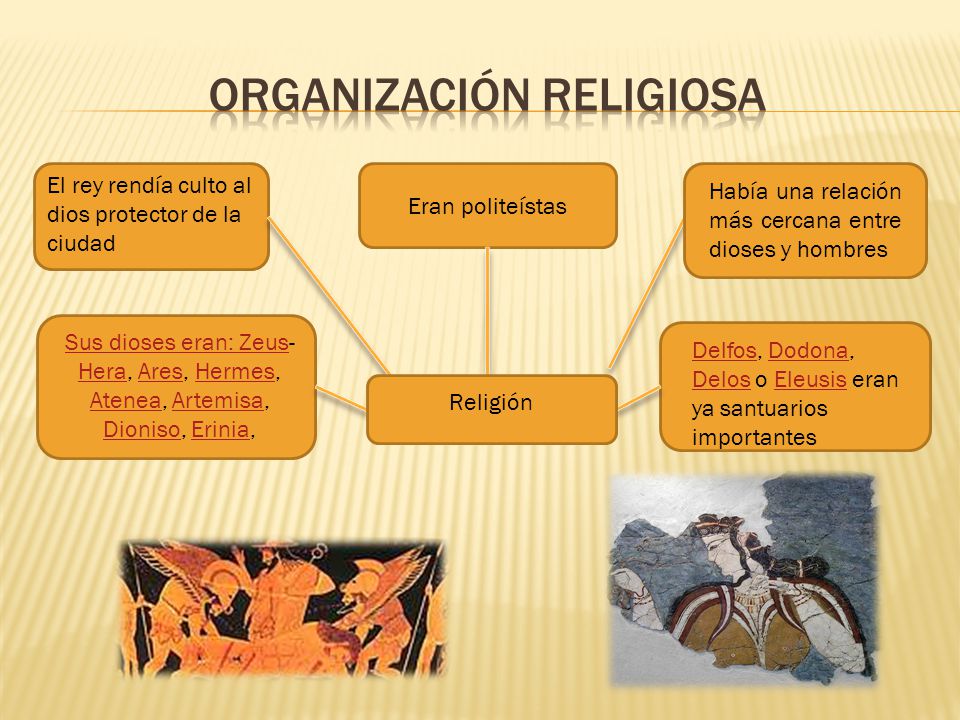 ORGANIZACIÓN RELIGIOSA

El rey rendía culto al dios protector de la ciudad

Eran politeístas

Había una relación más cercana entre dioses y hombres

Sus dioses eran: Zeus-Hera, Ares, Hermes, Atenea, Artemisa, Dioniso, Erinia,

Religión

Delfos, Dodona, Delos o Eleusis eran ya santuarios importantes